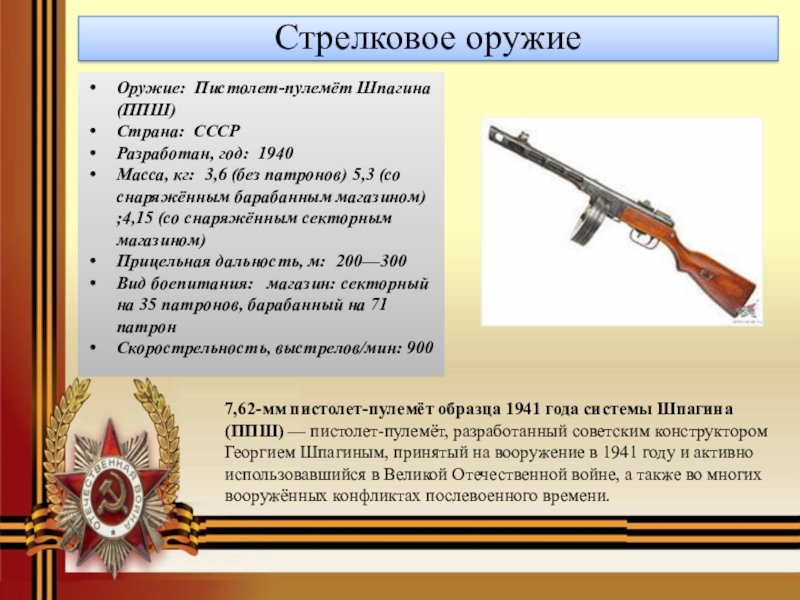 Стрелковое оружие

• Оружие: Пистолет-пулемёт Шпагина (ППШ)
• Страна: СССР
• Разработан, год: 1940
• Масса, кг: 3,6 (без патронов) 5,3 (со снаряжённым барабанным магазином) ;4,15 (со снаряжённым секторным магазином)
• Прицельная дальность, м: 200—300
• Вид боепитания: магазин: секторный на 35 патронов, барабанный на 71 патрон
• Скорострельность, выстрелов/мин: 900

7,62-мм пистолет-пулемёт образца 1941 года системы Шпагина (ППШ) — пистолет-пулемёт, разработанный советским конструктором Георгием Шпагиным, принятый на вооружение в 1941 году и активно использовавшийся в Великой Отечественной войне, а также во многих вооружённых конфликтах послевоенного времени.

ОТЕЧЕСТВЕННАЯ ВОЙНА